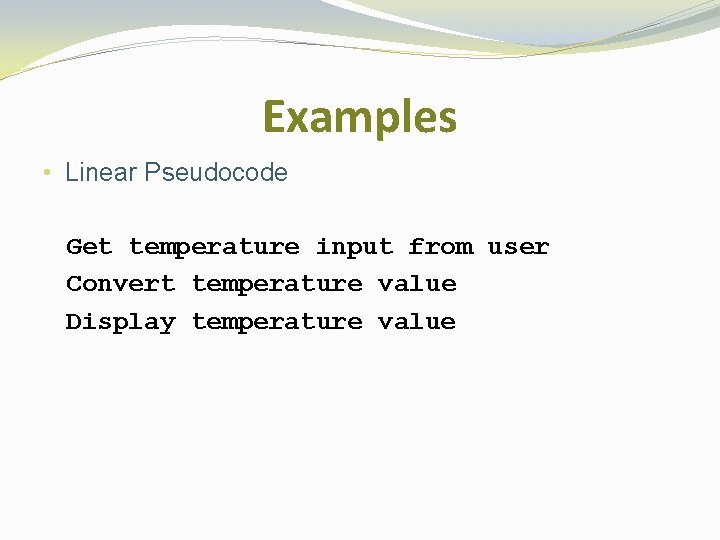 Examples

• Linear Pseudocode

Get temperature input from user
Convert temperature value
Display temperature value